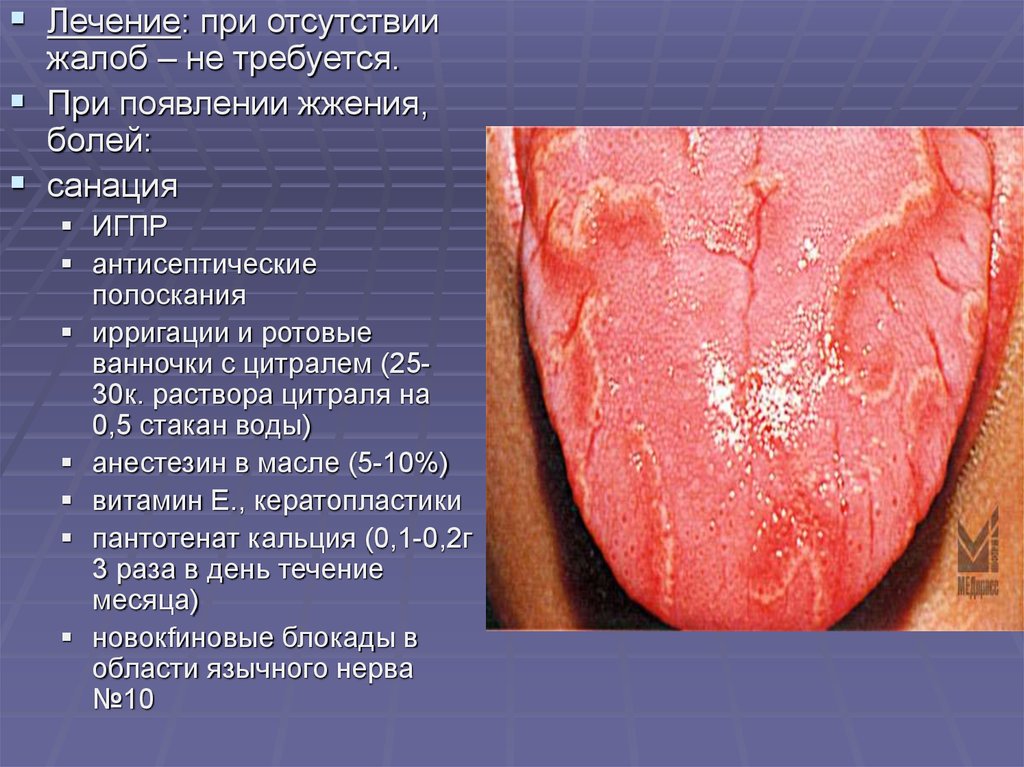 Лечение: при отсутствии жалоб – не требуется.

При появлении жжения, болей:

санация

ИГПР

антисептические полоскания

ирригации и ротовые ванночки с цитралем (25-30к. раствора цитраля на 0,5 стакан воды)

анестезин в масле (5-10%)

витамин Е., кератопластики

пантотенат кальция (0,1-0,2г 3 раза в день течение месяца)

новокfиновые блокады в области язычного нерва №10

МЕДпресс